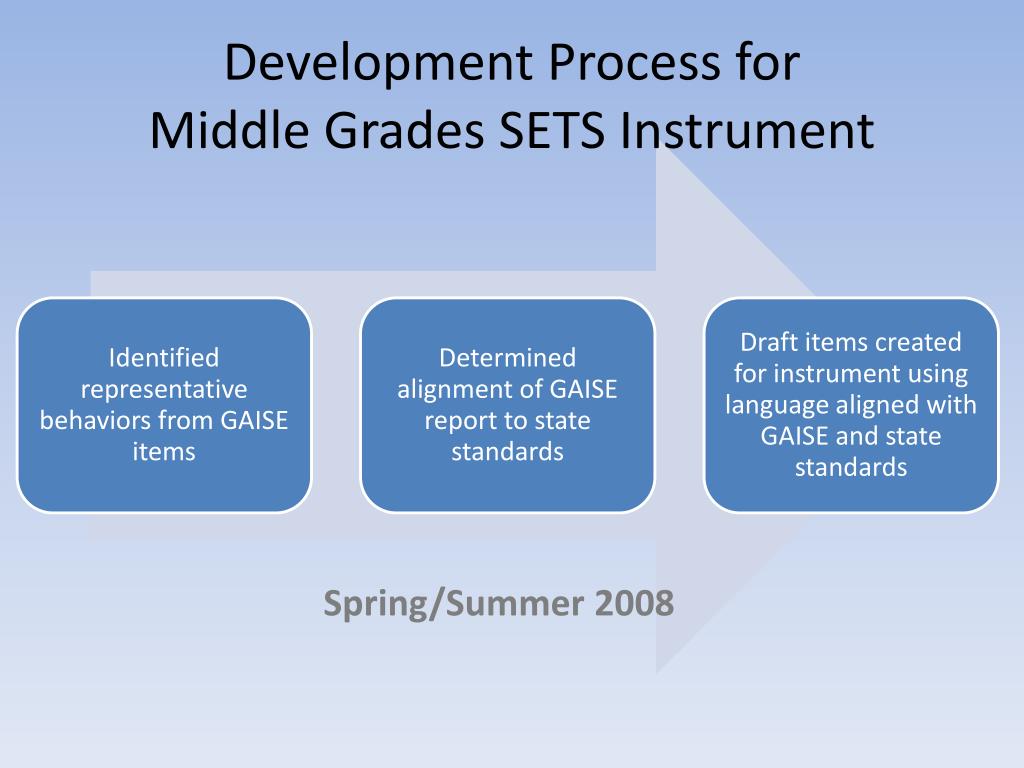 Development Process for
Middle Grades SETS Instrument

Identified representative behaviors from GAISE items

Determined alignment of GAISE report to state standards

Draft items created for instrument using language aligned with GAISE and state standards

Spring/Summer 2008